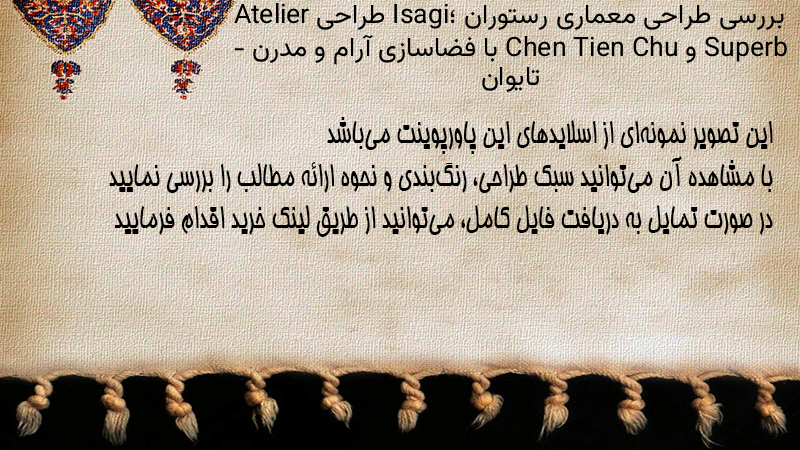 بررسی طراحی معماری رستوران Isagi؛ طراحی Atelier Superb و Chen Tien Chu با فضاسازی آرام و مدرن - تایوان

این تصویر نمونه‌ای از اسلایدهای این پاورپوینت می‌باشد
با مشاهده آن می‌توانید سبک طراحی، رنگ‌بندی و نحوه ارائه مطالب را بررسی نمایید
در صورت تمایل به دریافت فایل کامل، می‌توانید از طریق لینک خرید اقدام فرمایید